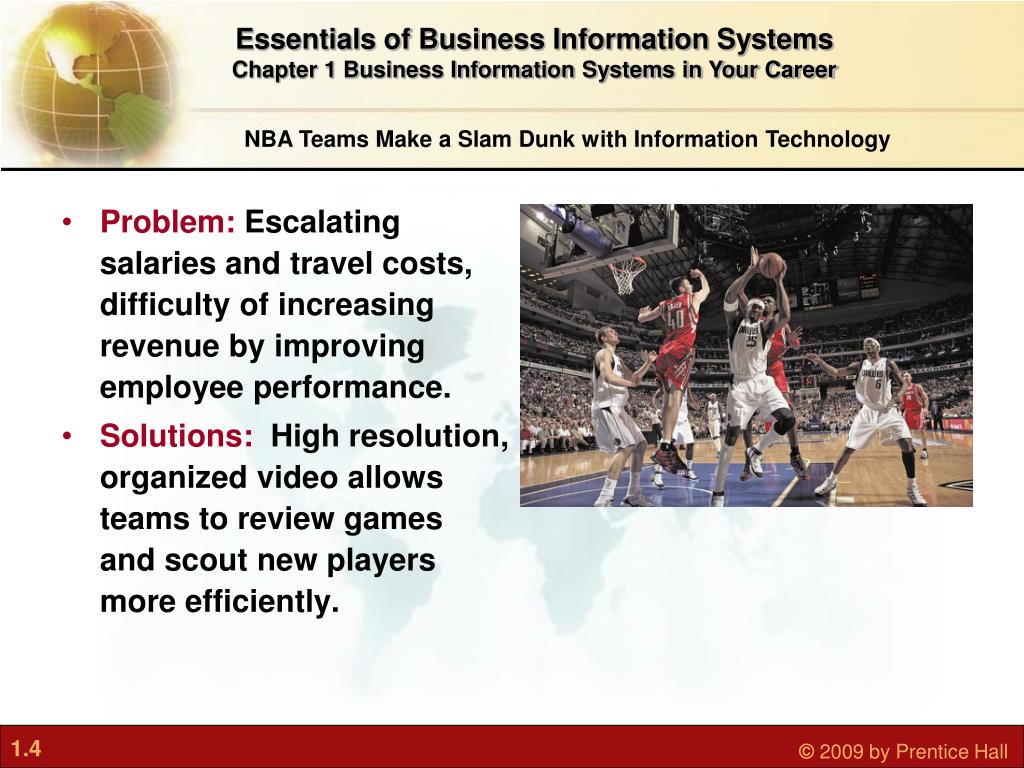 Essentials of Business Information Systems
Chapter 1 Business Information Systems in Your Career

NBA Teams Make a Slam Dunk with Information Technology

• Problem: Escalating salaries and travel costs, difficulty of increasing revenue by improving employee performance.
• Solutions: High resolution, organized video allows teams to review games and scout new players more efficiently.

1.4

© 2009 by Prentice Hall